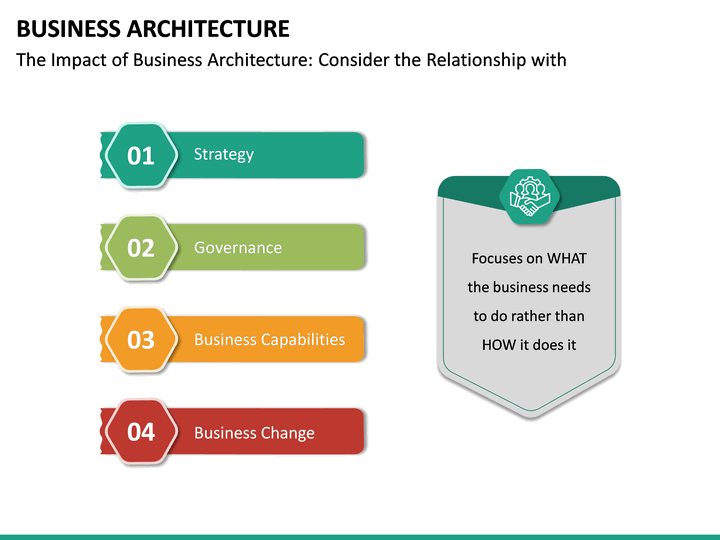 BUSINESS ARCHITECTURE

The Impact of Business Architecture: Consider the Relationship with

01 Strategy

02 Governance

03 Business Capabilities

04 Business Change

Focuses on WHAT the business needs to do rather than HOW it does it